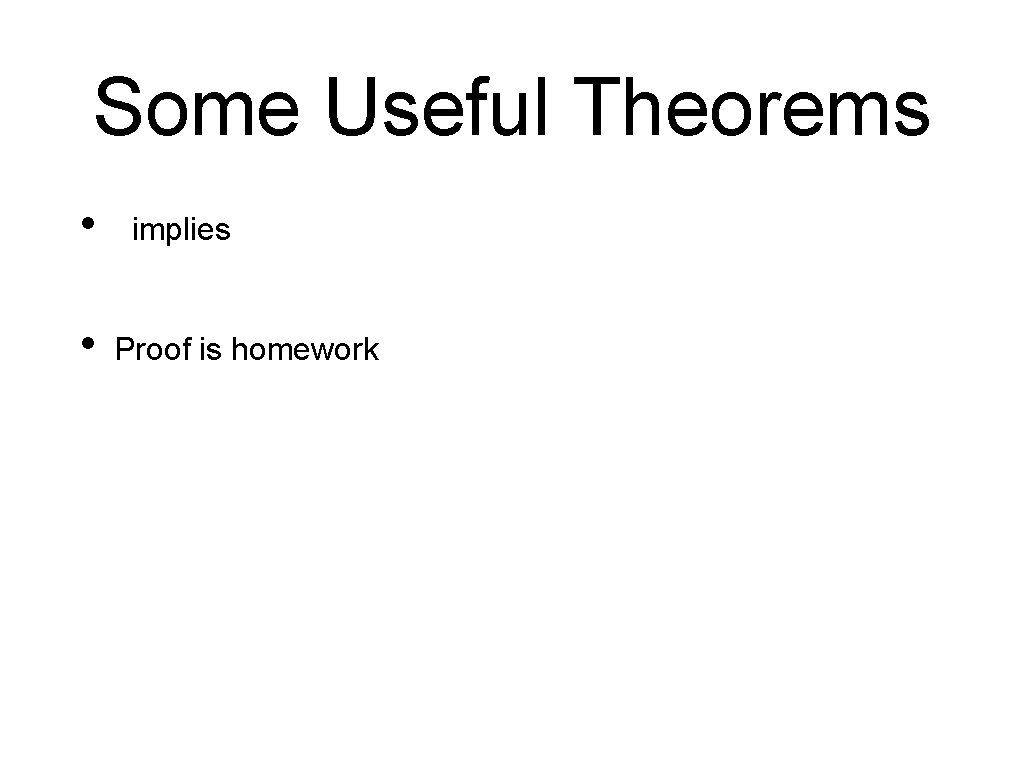 Some Useful Theorems

• implies

• Proof is homework